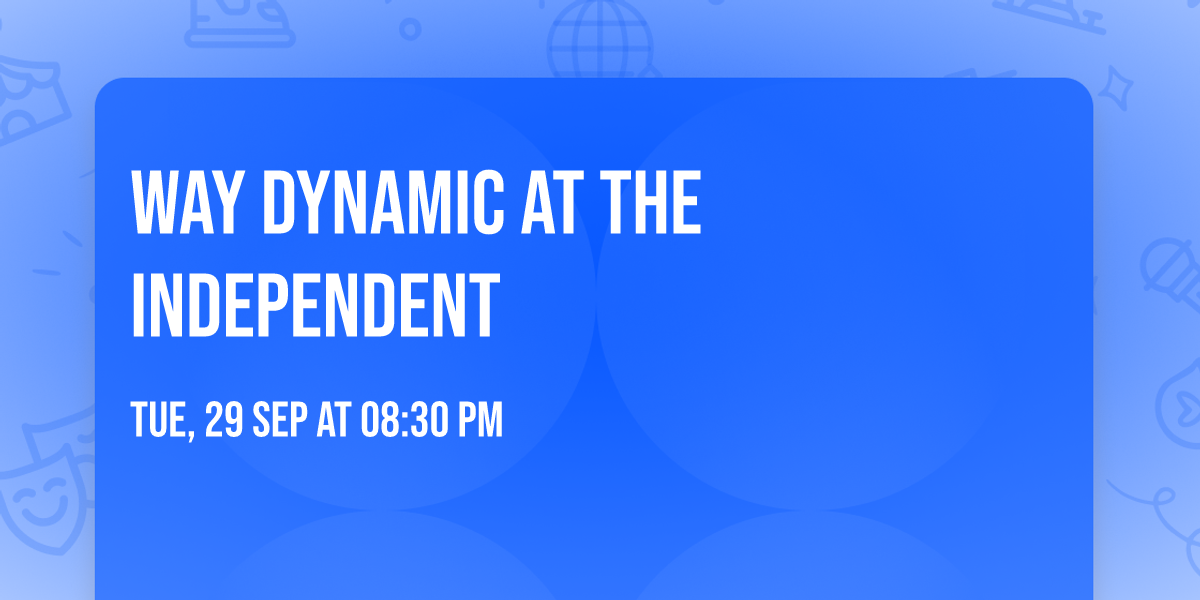 WAY DYNAMIC AT THE INDEPENDENT

TUE, 29 SEP AT 08:30 PM